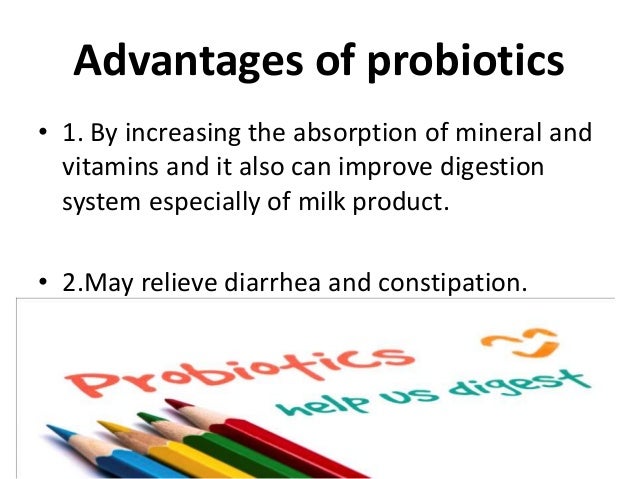 Advantages of probiotics

• 1. By increasing the absorption of mineral and vitamins and it also can improve digestion system especially of milk product.

• 2.May relieve diarrhea and constipation.

Probiotics
help us digest